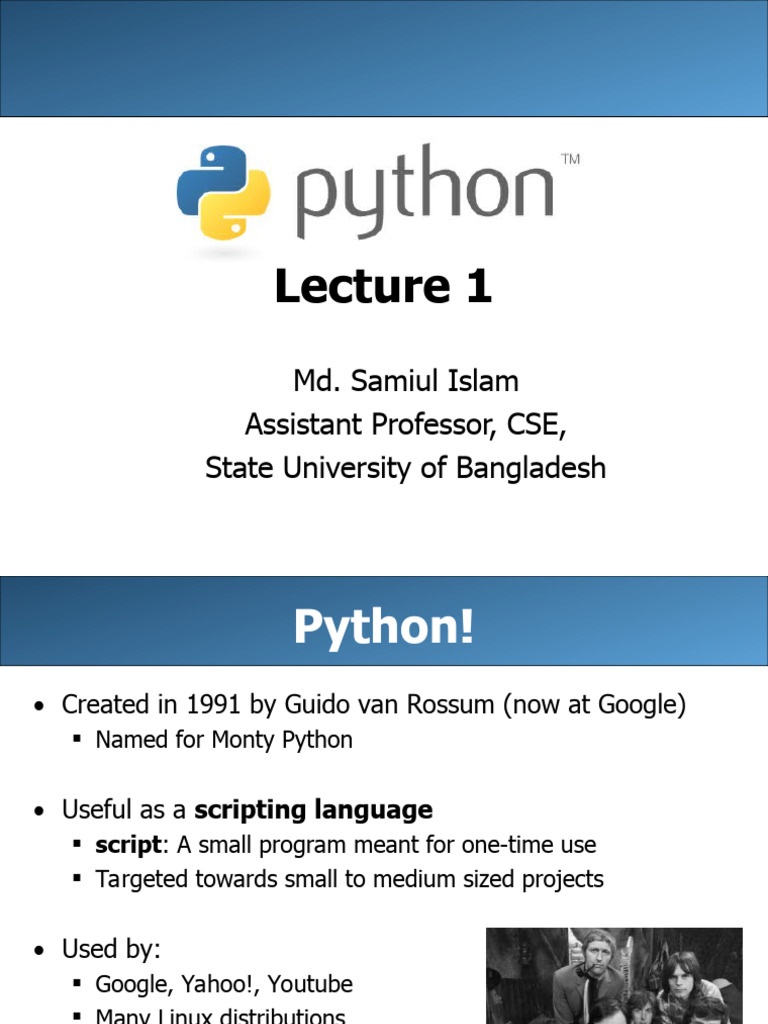 python™

Lecture 1

Md. Samiul Islam
Assistant Professor, CSE,
State University of Bangladesh

Python!

• Created in 1991 by Guido van Rossum (now at Google)
 ▪ Named for Monty Python

• Useful as a **scripting language**
 ▪ **script**: A small program meant for one-time use
 ▪ Targeted towards small to medium sized projects

• Used by:
 ▪ Google, Yahoo!, Youtube
 ▪ Many Linux distributions